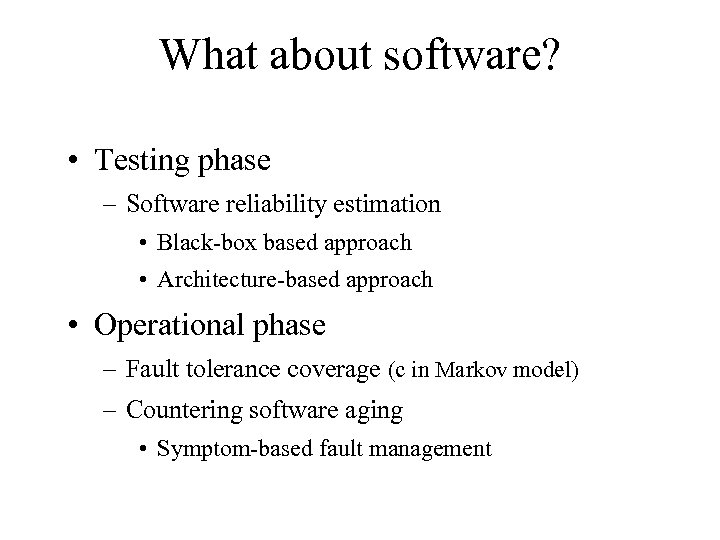 What about software?

• Testing phase
– Software reliability estimation
• Black-box based approach
• Architecture-based approach

• Operational phase
– Fault tolerance coverage (c in Markov model)
– Countering software aging
• Symptom-based fault management